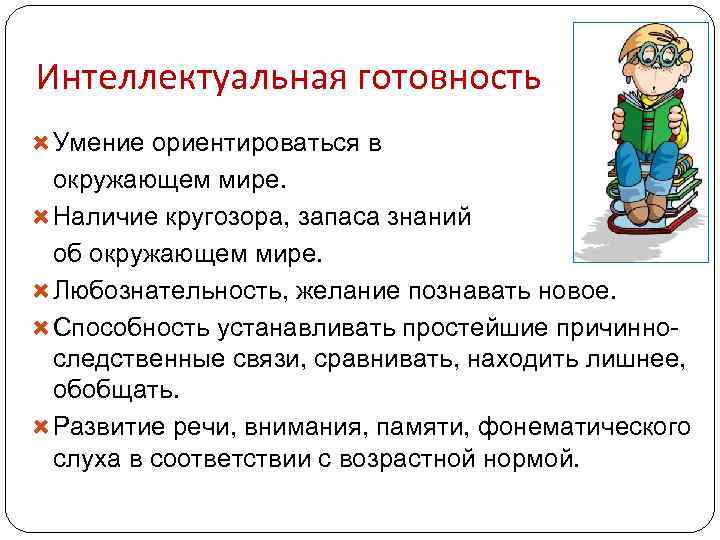 Интеллектуальная готовность

Умение ориентироваться в окружающем мире.

Наличие кругозора, запаса знаний об окружающем мире.

Любознательность, желание познавать новое.

Способность устанавливать простейшие причинно-следственные связи, сравнивать, находить лишнее, обобщать.

Развитие речи, внимания, памяти, фонематического слуха в соответствии с возрастной нормой.